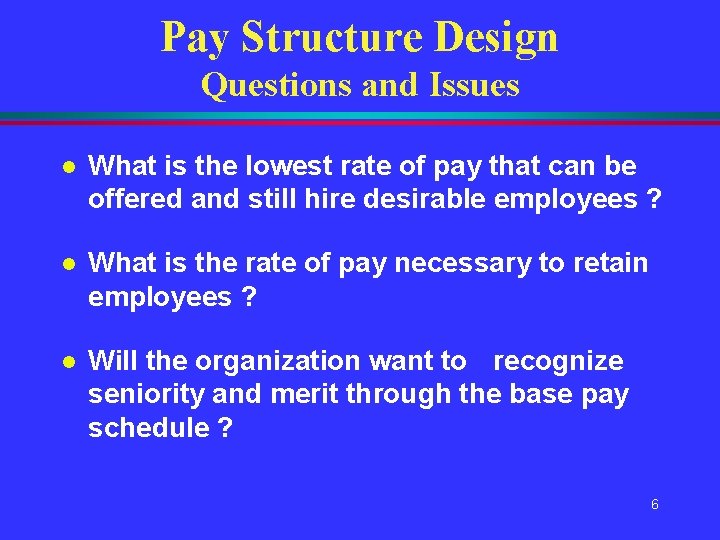 Pay Structure Design
Questions and Issues

- What is the lowest rate of pay that can be offered and still hire desirable employees ?

- What is the rate of pay necessary to retain employees ?

- Will the organization want to recognize seniority and merit through the base pay schedule ?

6